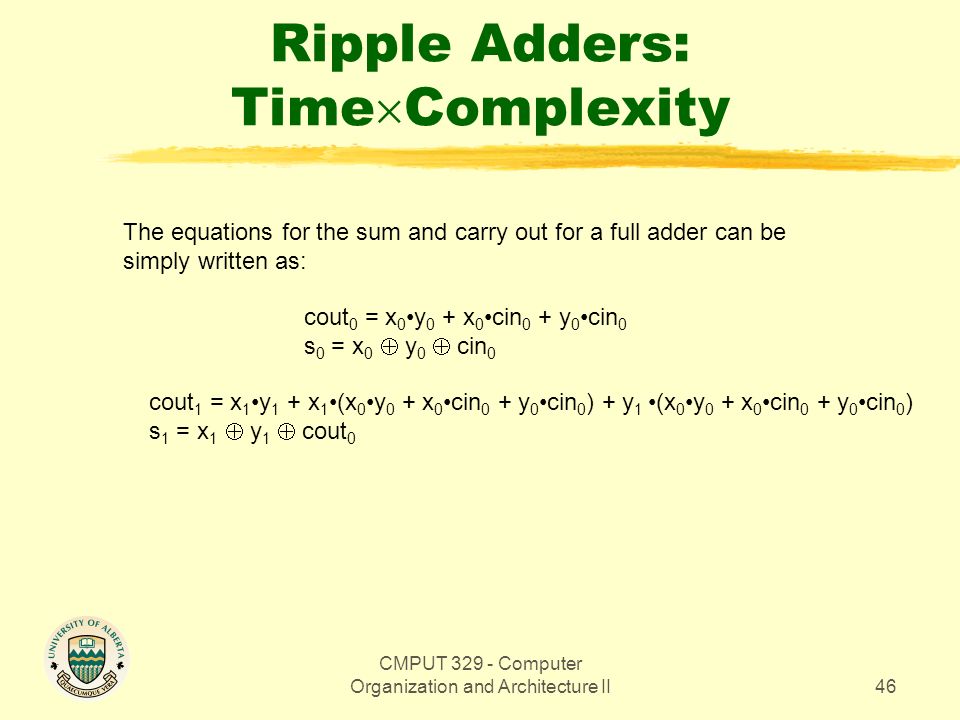 Ripple Adders: Time$\times$Complexity

The equations for the sum and carry out for a full adder can be simply written as:

$cout_0 = x_0 \bullet y_0 + x_0 \bullet cin_0 + y_0 \bullet cin_0$
$s_0 = x_0 \oplus y_0 \oplus cin_0$

$cout_1 = x_1 \bullet y_1 + x_1 \bullet (x_0 \bullet y_0 + x_0 \bullet cin_0 + y_0 \bullet cin_0) + y_1 \bullet (x_0 \bullet y_0 + x_0 \bullet cin_0 + y_0 \bullet cin_0)$
$s_1 = x_1 \oplus y_1 \oplus cout_0$

UNIVERSITY OF ALBERTA
QUAECUMQUE VERA

CMPUT 329 - Computer Organization and Architecture II

46